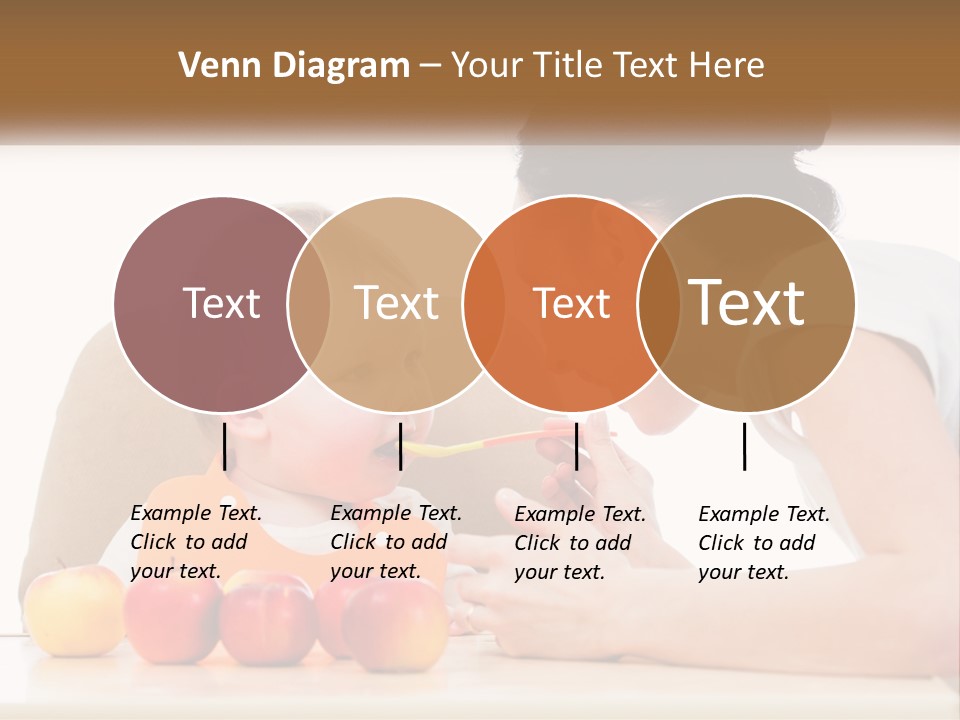 Venn Diagram – Your Title Text Here

Text

Text

Text

Text

Example Text. Click to add your text.

Example Text. Click to add your text.

Example Text. Click to add your text.

Example Text. Click to add your text.